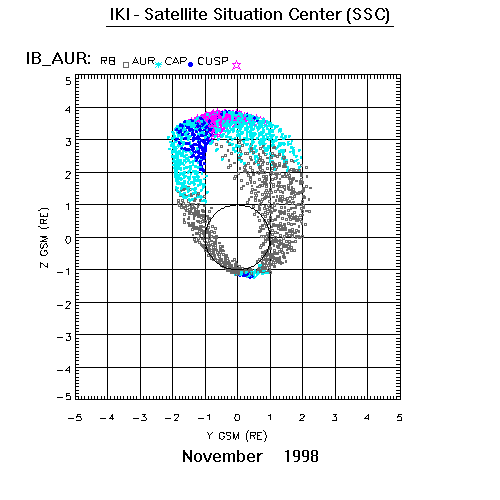 IKI - Satellite Situation Center (SSC)

IB_AUR: RB AUR CAP CUSP

5
4
3
2
1
0
−1
−2
−3
−4
−5

Z GSM (RE)

−5 −4 −3 −2 −1 0 1 2 3 4 5

Y GSM (RE)

November 1998